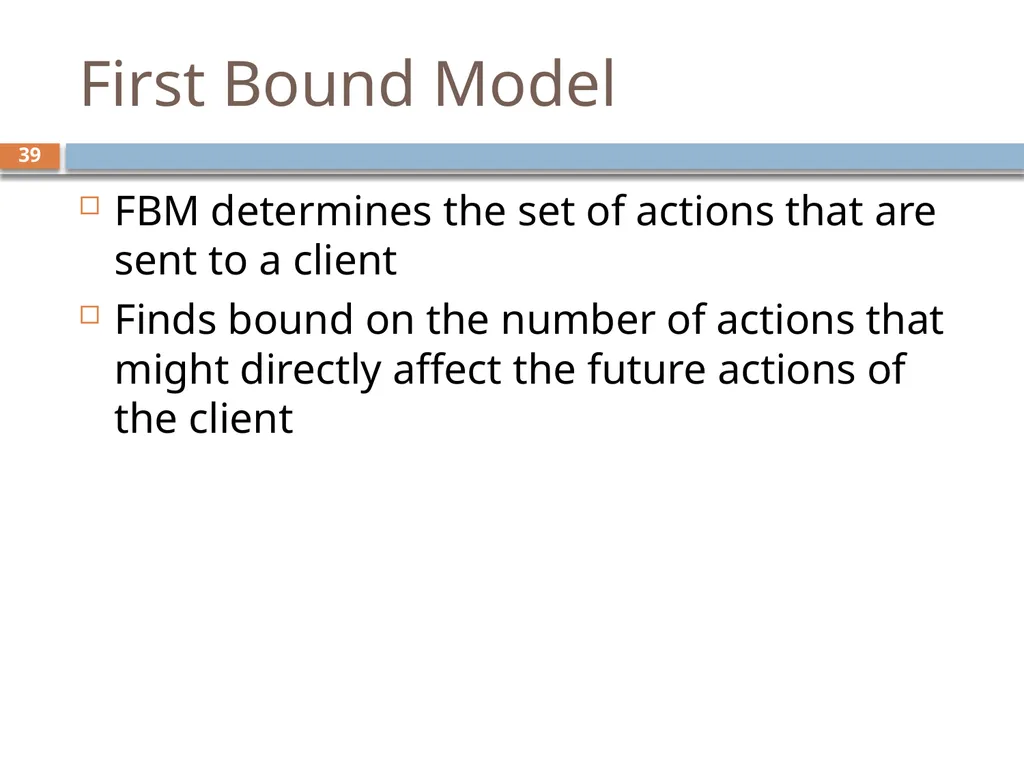 First Bound Model

39

FBM determines the set of actions that are sent to a client

Finds bound on the number of actions that might directly affect the future actions of the client